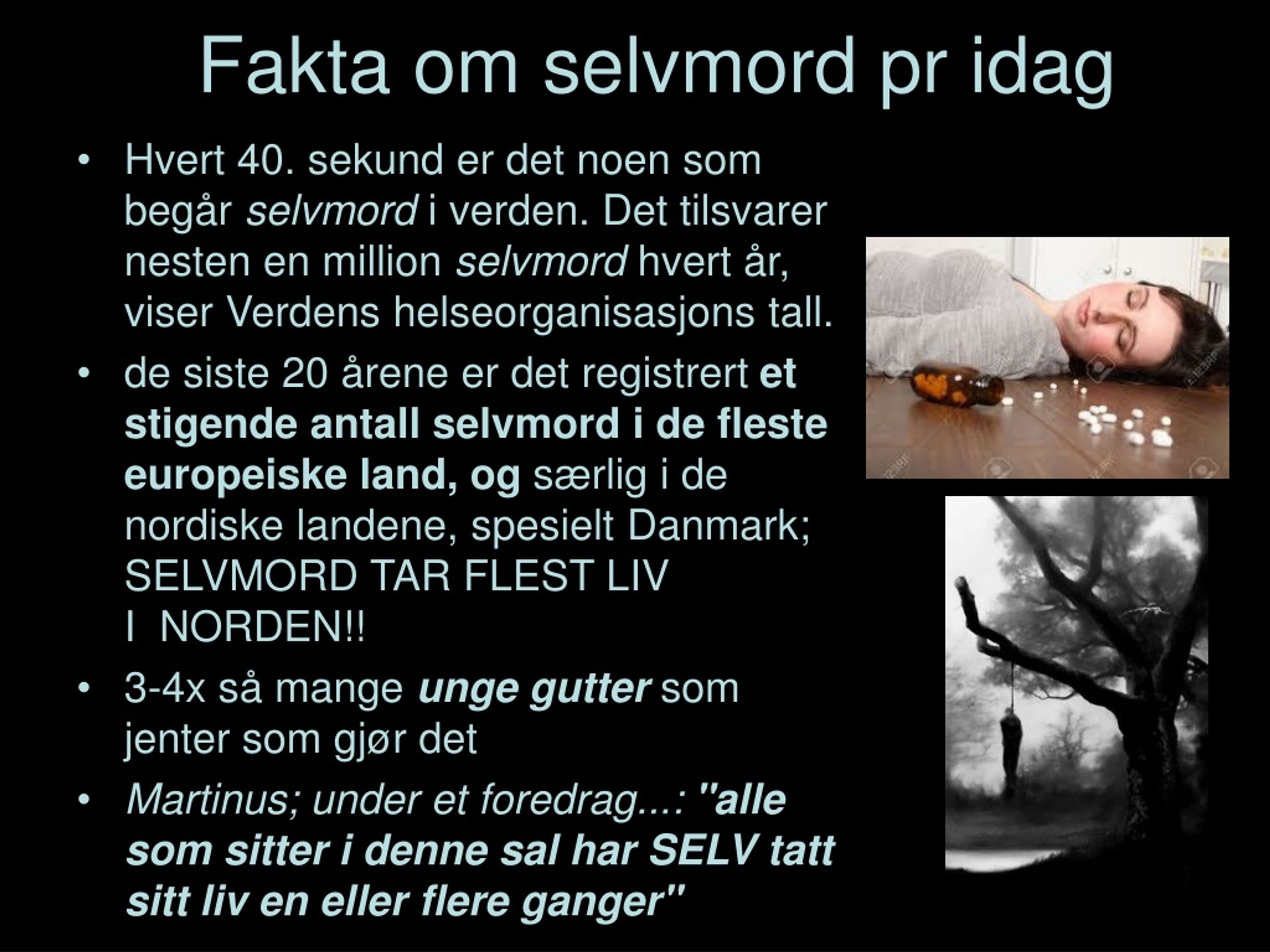 Fakta om selvmord pr idag

• Hvert 40. sekund er det noen som begår selvmord i verden. Det tilsvarer nesten en million selvmord hvert år, viser Verdens helseorganisasjons tall.

• de siste 20 årene er det registrert et stigende antall selvmord i de fleste europeiske land, og særlig i de nordiske landene, spesielt Danmark; SELVMORD TAR FLEST LIV I NORDEN!!

• 3-4x så mange unge gutter som jenter som gjør det

• Martinus; under et foredrag…: "alle som sitter i denne sal har SELV tatt sitt liv en eller flere ganger"